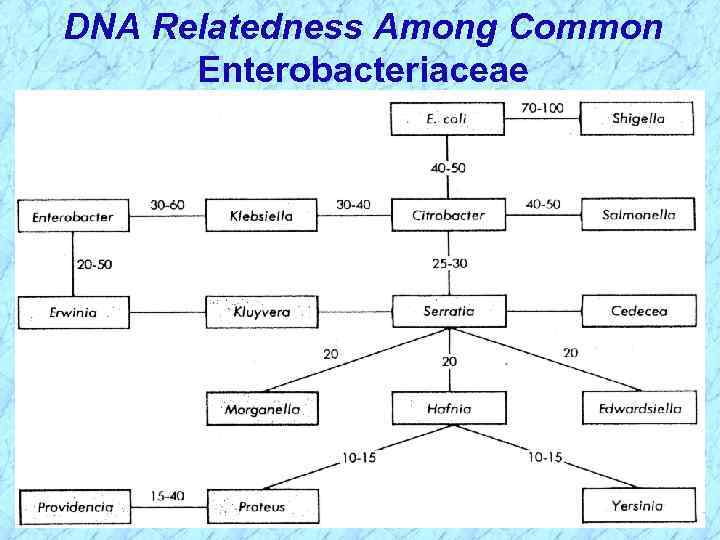 DNA Relatedness Among Common Enterobacteriaceae

E. coli
70-100
Shigella
40-50
Enterobacter
30-60
Klebsiella
30-40
Citrobacter
40-50
Salmonella
20-50
25-30
Erwinia
Kluyvera
Serratia
Cedecea
20
20
20
Morganella
Hafnia
Edwardsiella
10-15
10-15
Providencia
15-40
Proteus
Yersinia